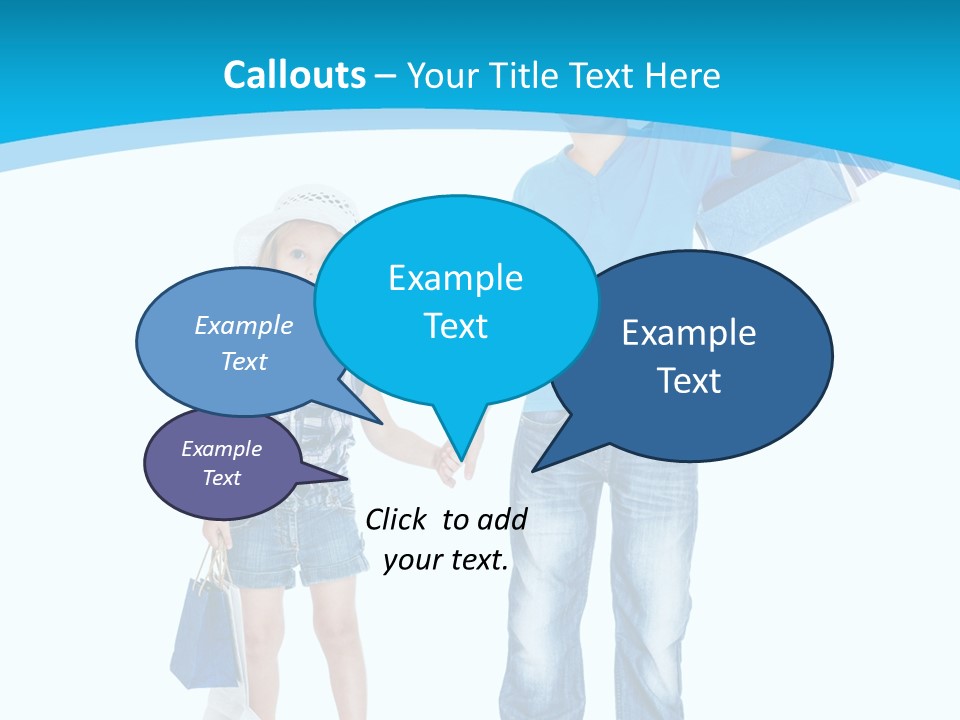 Callouts – Your Title Text Here

Example Text

Example Text

Example Text

Example Text

Click to add your text.